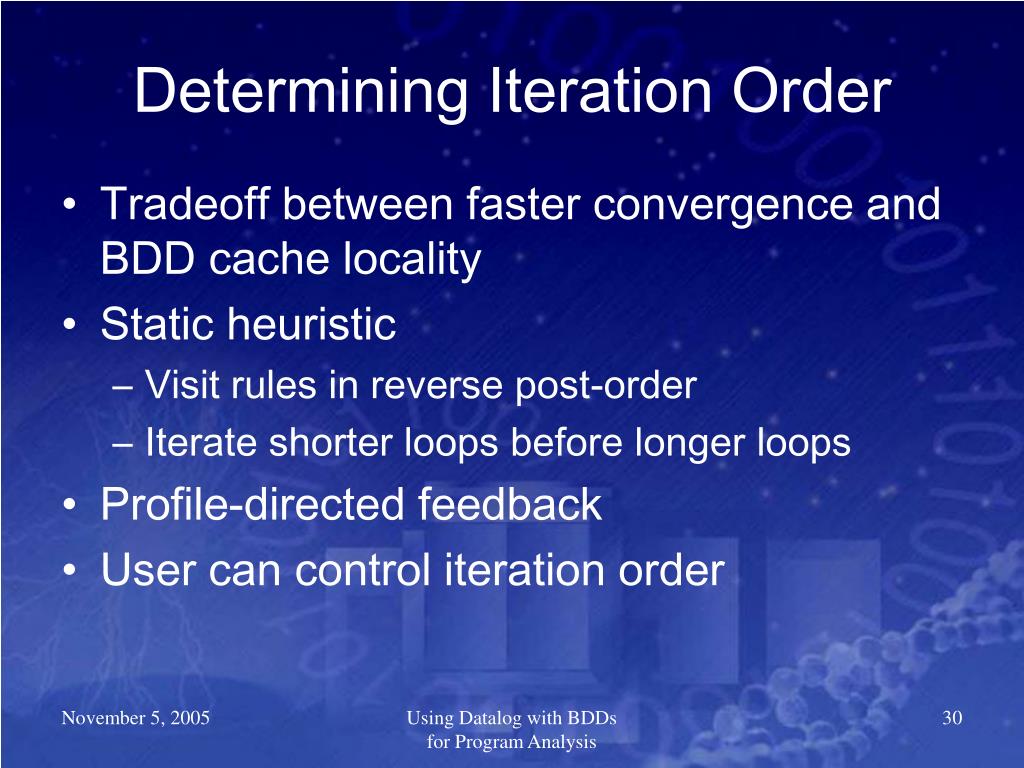 Determining Iteration Order

• Tradeoff between faster convergence and BDD cache locality
• Static heuristic
– Visit rules in reverse post-order
– Iterate shorter loops before longer loops
• Profile-directed feedback
• User can control iteration order

November 5, 2005

Using Datalog with BDDs for Program Analysis

30